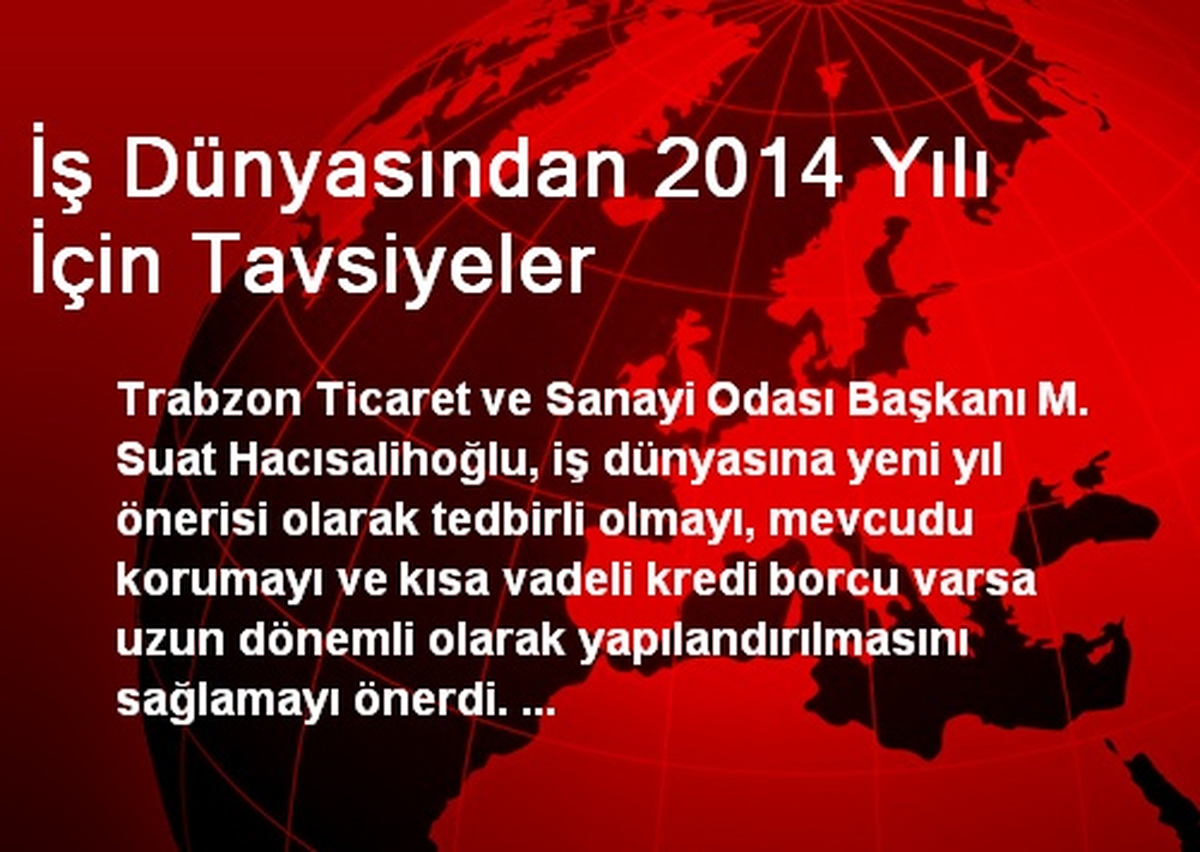 İş Dünyasından 2014 Yılı İçin Tavsiyeler

Trabzon Ticaret ve Sanayi Odası Başkanı M. Suat Hacısalihoğlu, iş dünyasına yeni yıl önerisi olarak tedbirli olmayı, mevcudu korumayı ve kısa vadeli kredi borcu varsa uzun dönemli olarak yapılandırılmasını sağlamayı önerdi. ...